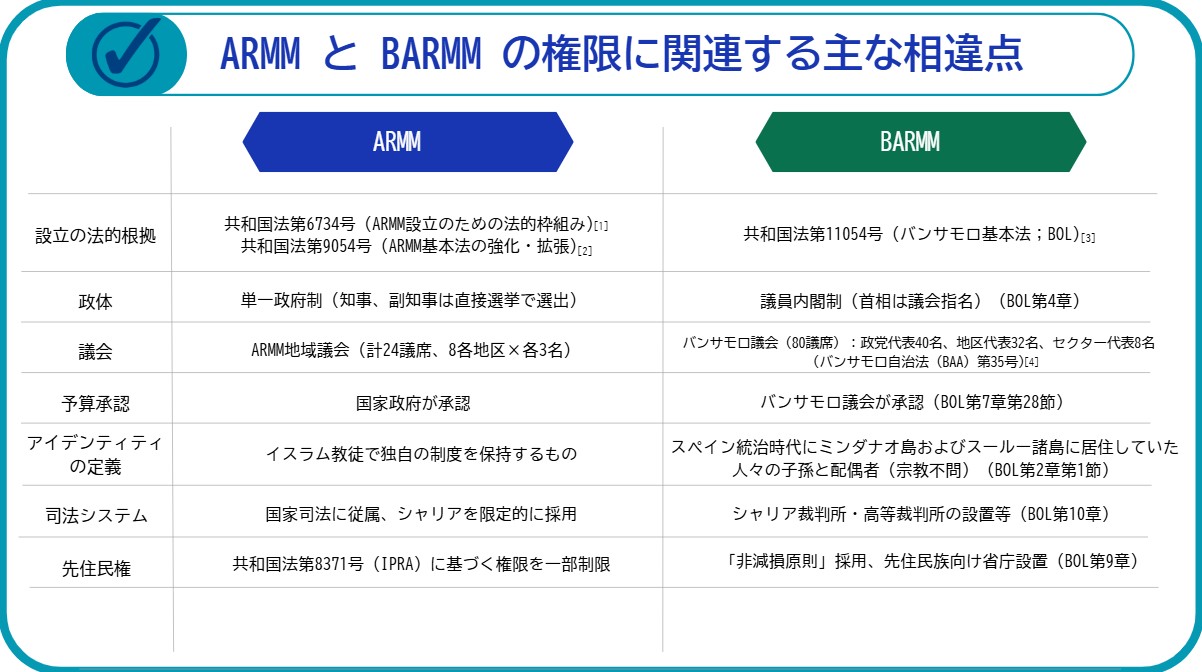 ARMM と BARMM の権限に関連する主な相違点

|  | ARMM | BARMM |
|---|---|---|
| 設立の法的根拠 | 共和国法第6734号（ARMM設立のための法的枠組み）[1] 共和国法第9054号（ARMM基本法の強化・拡張）[2] | 共和国法第11054号（バンサモロ基本法；BOL）[3] |
| 政体 | 単一政府制（知事、副知事は直接選挙で選出） | 議員内閣制（首相は議会指名）（BOL第4章） |
| 議会 | ARMM地域議会（計24議席、8各地区×各3名） | バンサモロ議会（80議席）：政党代表40名、地区代表32名、セクター代表8名（バンサモロ自治法（BAA）第35号）[4] |
| 予算承認 | 国家政府が承認 | バンサモロ議会が承認（BOL第7章第28節） |
| アイデンティティの定義 | イスラム教徒で独自の制度を保持するもの | スペイン統治時代にミンダナオ島およびスールー諸島に居住していた人々の子孫と配偶者（宗教不問）（BOL第2章第1節） |
| 司法システム | 国家司法に従属、シャリアを限定的に採用 | シャリア裁判所・高等裁判所の設置等（BOL第10章） |
| 先住民権 | 共和国法第8371号（IPRA）に基づく権限を一部制限 | 「非減損原則」採用、先住民族向け省庁設置（BOL第9章） |